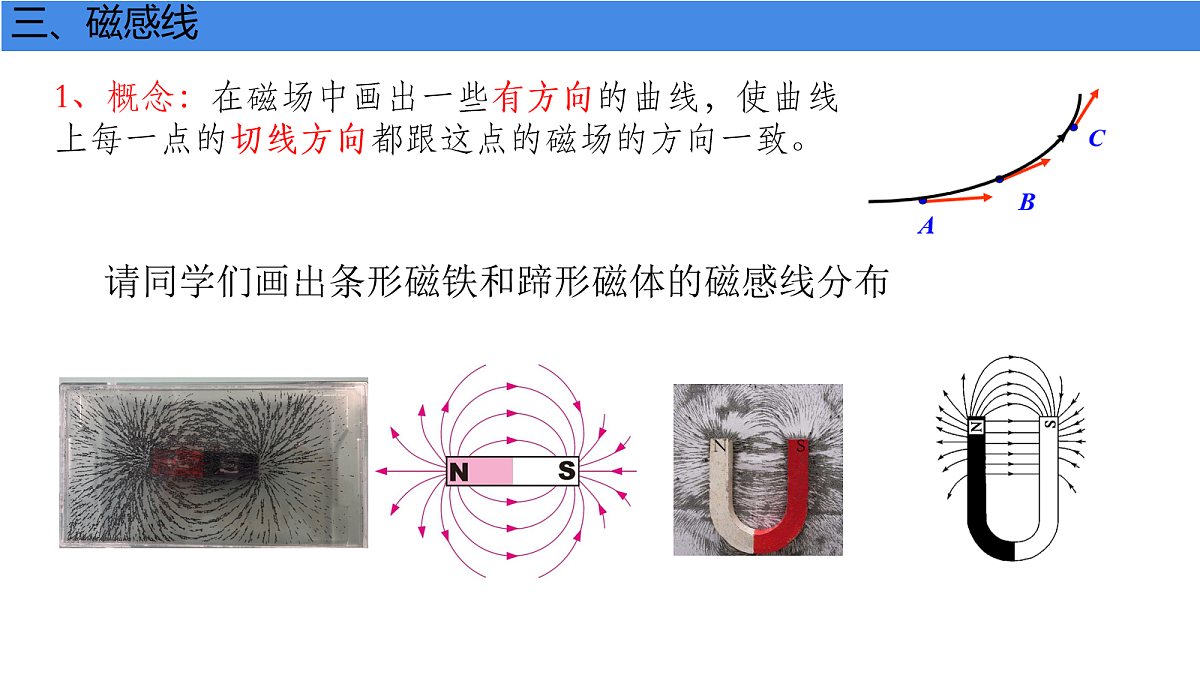 三、磁感线

1、概念：在磁场中画出一些有方向的曲线，使曲线上每一点的切线方向都跟这点的磁场的方向一致。

C
B
A

请同学们画出条形磁铁和蹄形磁体的磁感线分布

N S

N S

N S